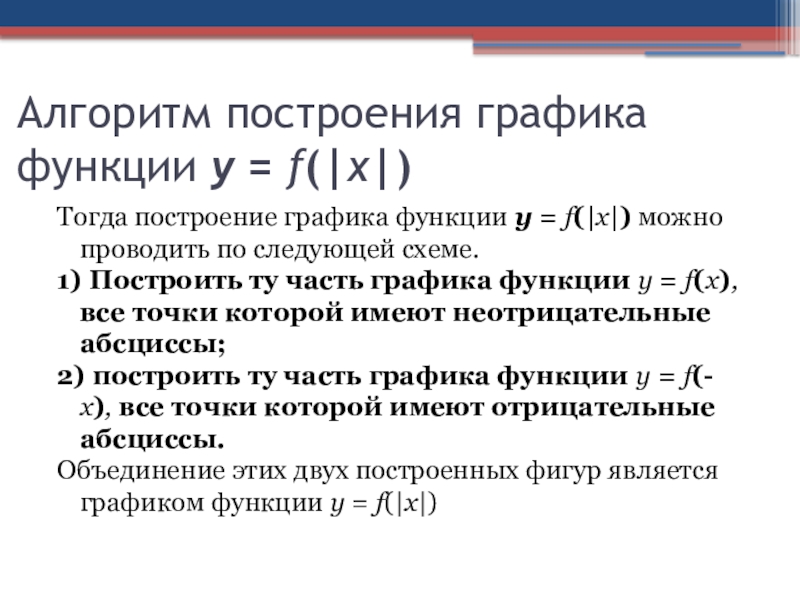 Алгоритм построения графика функции $y = f(|x|)$

Тогда построение графика функции $y = f(|x|)$ можно проводить по следующей схеме.

1) Построить ту часть графика функции $y = f(x)$, все точки которой имеют неотрицательные абсциссы;

2) построить ту часть графика функции $y = f(-x)$, все точки которой имеют отрицательные абсциссы.

Объединение этих двух построенных фигур является графиком функции $y = f(|x|)$